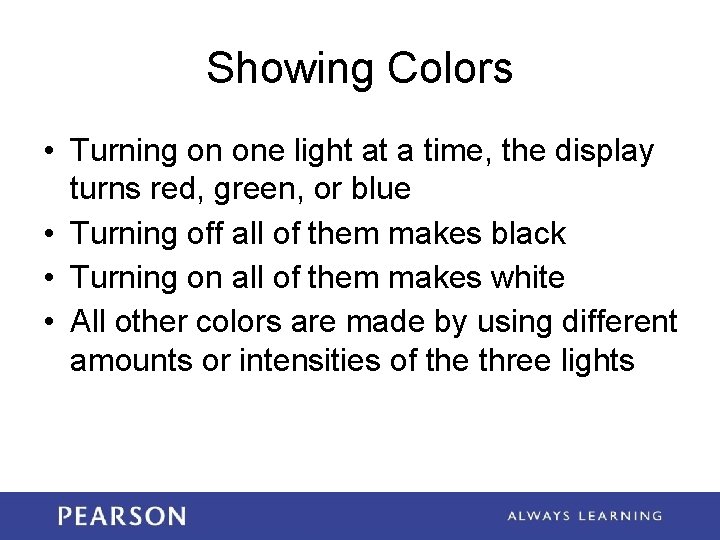 Showing Colors

• Turning on one light at a time, the display turns red, green, or blue
• Turning off all of them makes black
• Turning on all of them makes white
• All other colors are made by using different amounts or intensities of the three lights

PEARSON

ALWAYS LEARNING